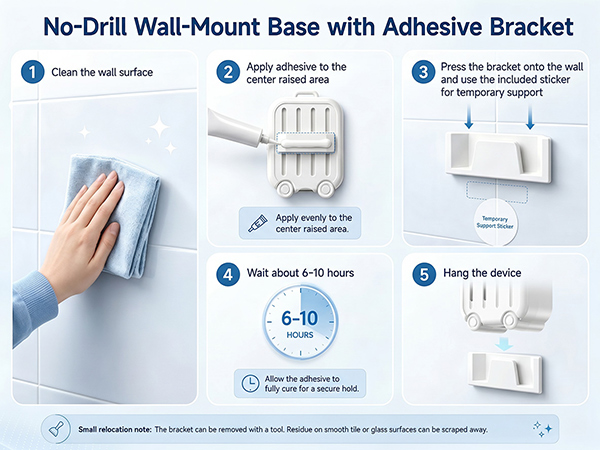 No-Drill Wall-Mount Base with Adhesive Bracket

1 Clean the wall surface

2 Apply adhesive to the center raised area

Apply evenly to the center raised area.

3 Press the bracket onto the wall and use the included sticker for temporary support

Temporary Support Sticker

4 Wait about 6-10 hours

6-10 HOURS

Allow the adhesive to fully cure for a secure hold.

5 Hang the device

Small relocation note: The bracket can be removed with a tool. Residue on smooth tile or glass surfaces can be scraped away.